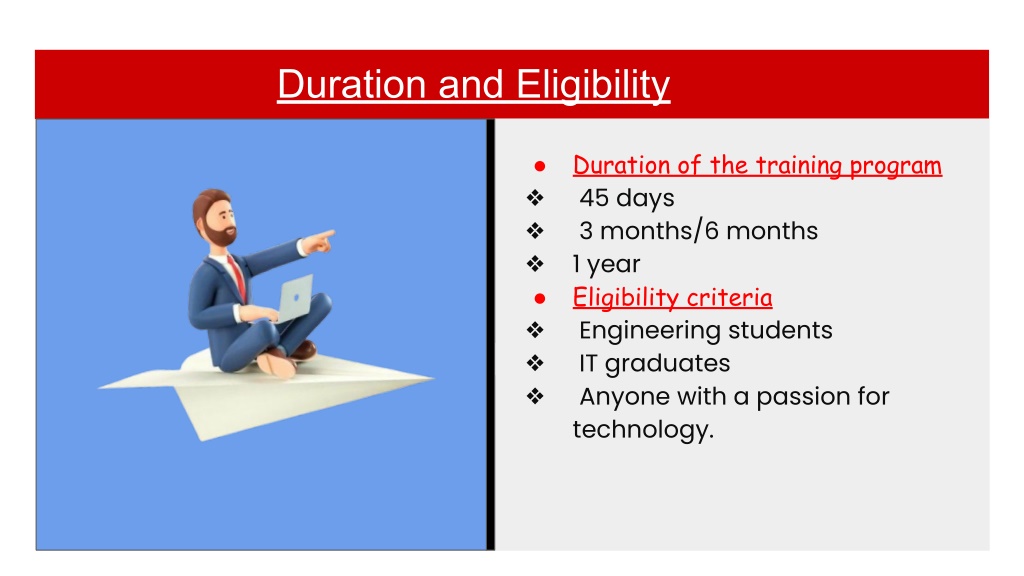 Duration and Eligibility

● Duration of the training program
❖ 45 days
❖ 3 months/6 months
❖ 1 year
● Eligibility criteria
❖ Engineering students
❖ IT graduates
❖ Anyone with a passion for technology.